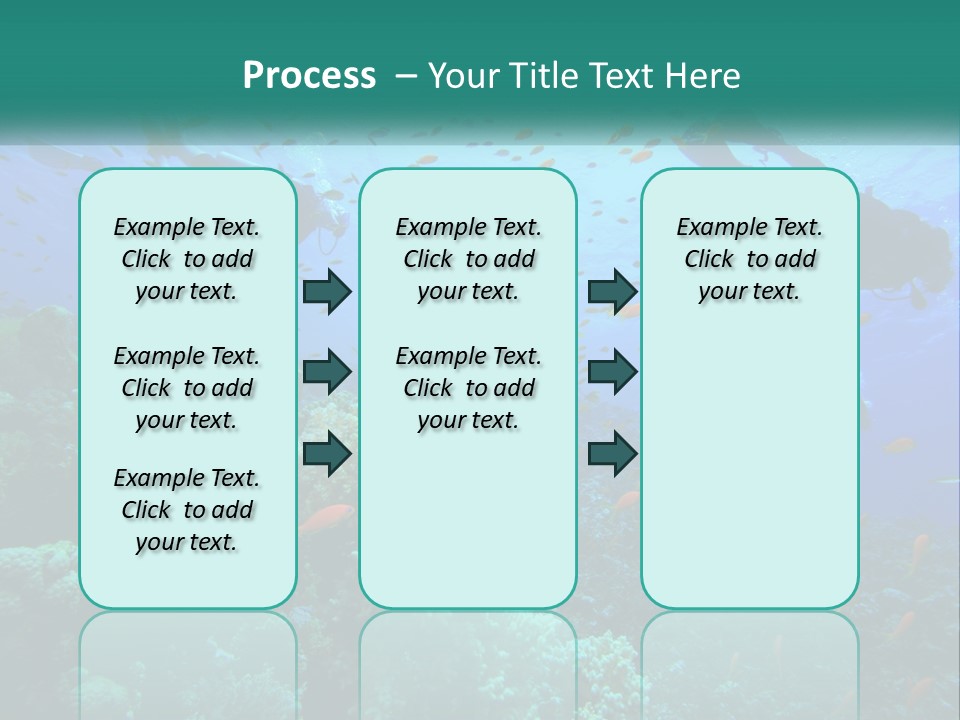 Process – Your Title Text Here

Example Text. Click to add your text.

Example Text. Click to add your text.

Example Text. Click to add your text.

Example Text. Click to add your text.

Example Text. Click to add your text.

Example Text. Click to add your text.